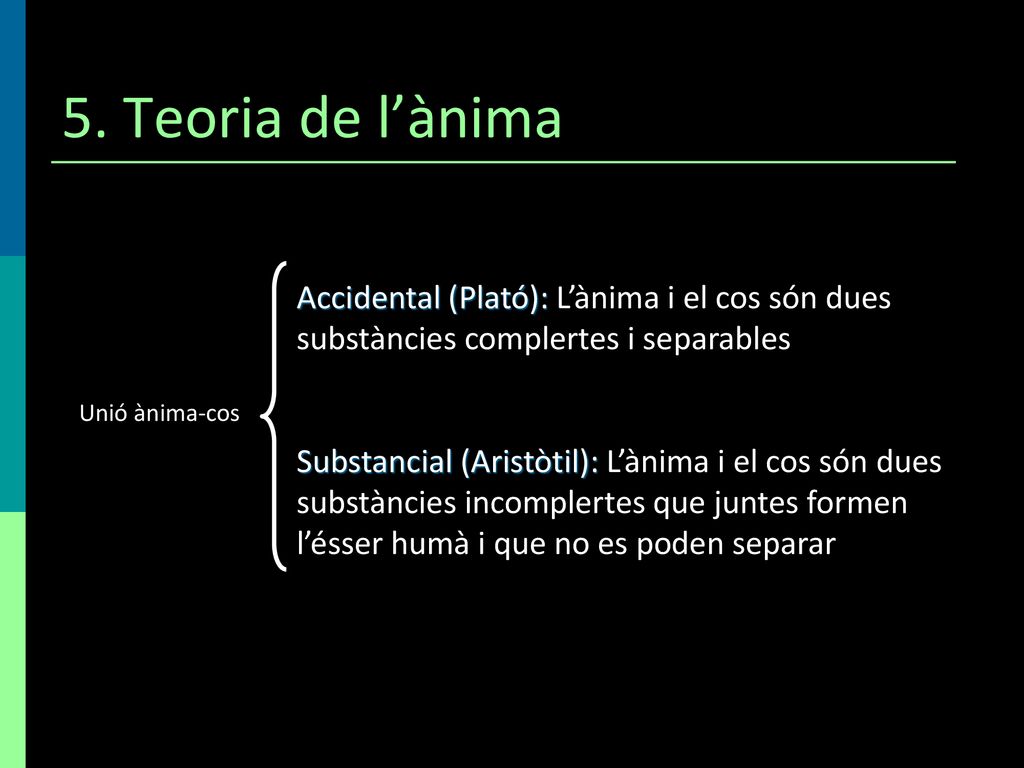 5. Teoria de l’ànima

Unió ànima-cos

Accidental (Plató): L’ànima i el cos són dues substàncies complertes i separables

Substancial (Aristòtil): L’ànima i el cos són dues substàncies incomplertes que juntes formen l’ésser humà i que no es poden separar